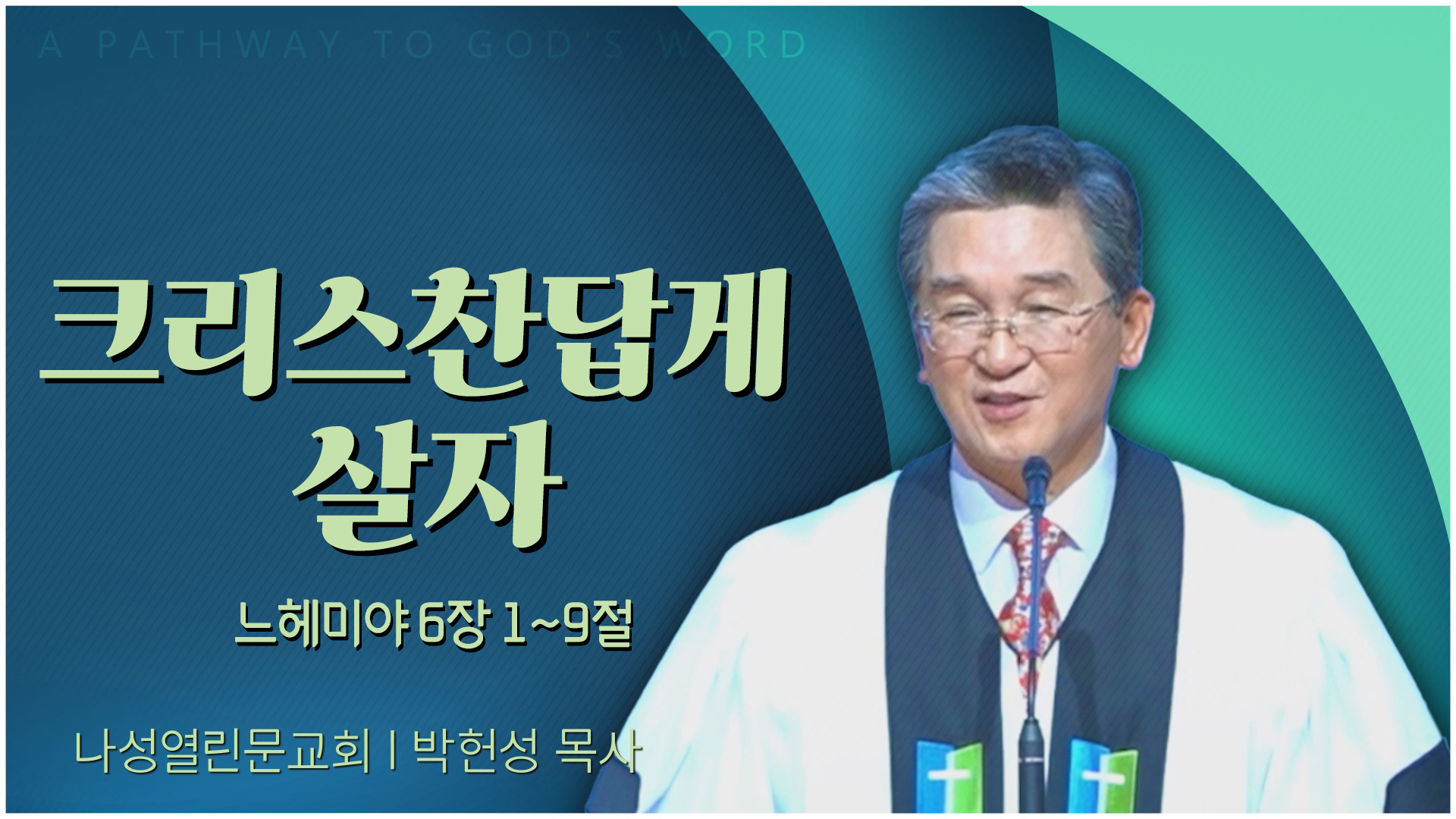 A PATHWAY TO GOD'S WORD

크리스찬답게
살자

느헤미야 6장 1~9절

나성열린문교회 | 박헌성 목사